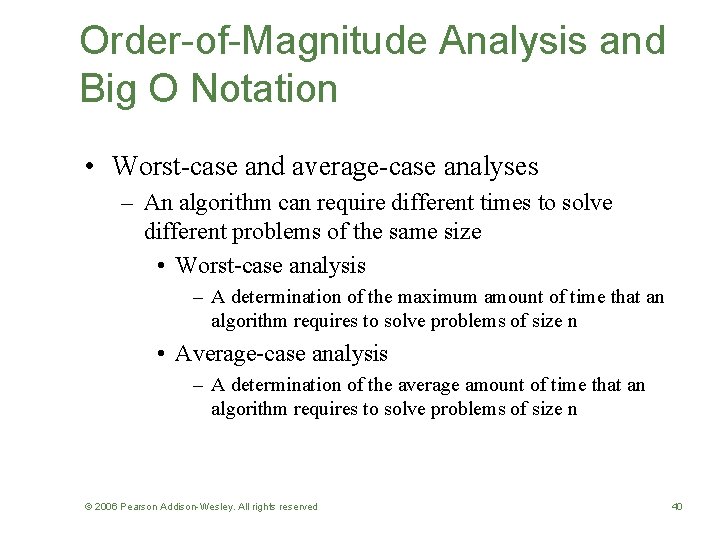 Order-of-Magnitude Analysis and Big O Notation

• Worst-case and average-case analyses

– An algorithm can require different times to solve different problems of the same size

• Worst-case analysis

– A determination of the maximum amount of time that an algorithm requires to solve problems of size n

• Average-case analysis

– A determination of the average amount of time that an algorithm requires to solve problems of size n

© 2006 Pearson Addison-Wesley. All rights reserved

40